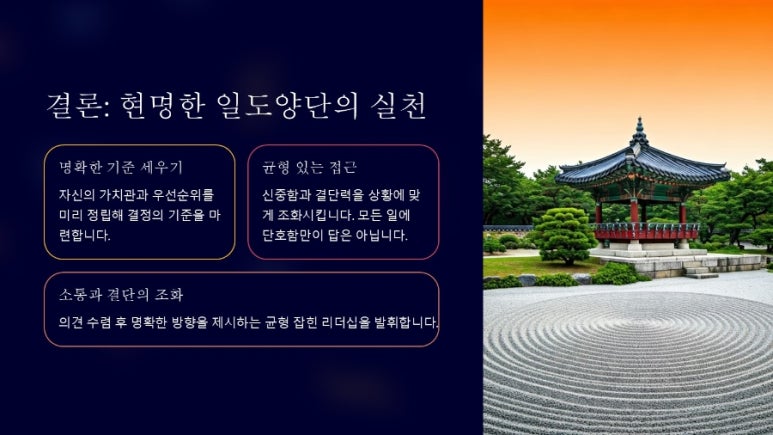 결론: 현명한 일도양단의 실천

명확한 기준 세우기

자신의 가치관과 우선순위를 미리 정립해 결정의 기준을 마련합니다.

균형 있는 접근

신중함과 결단력을 상황에 맞게 조화시킵니다. 모든 일에 단호함만이 답은 아닙니다.

소통과 결단의 조화

의견 수렴 후 명확한 방향을 제시하는 균형 잡힌 리더십을 발휘합니다.